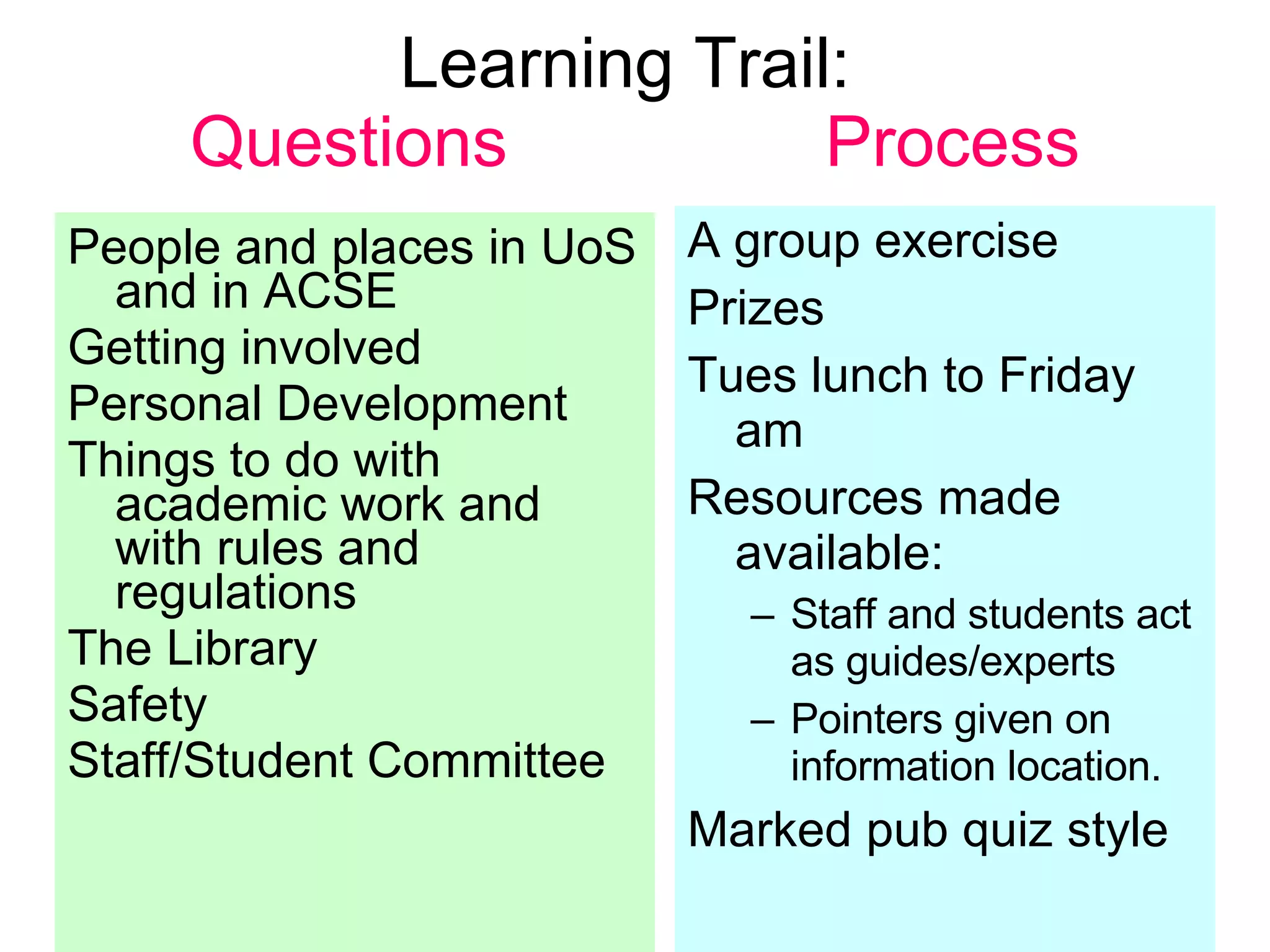 Learning Trail:

Questions

People and places in UoS and in ACSE

Getting involved

Personal Development

Things to do with academic work and with rules and regulations

The Library

Safety

Staff/Student Committee

Process

A group exercise

Prizes

Tues lunch to Friday am

Resources made available:

– Staff and students act as guides/experts

– Pointers given on information location.

Marked pub quiz style